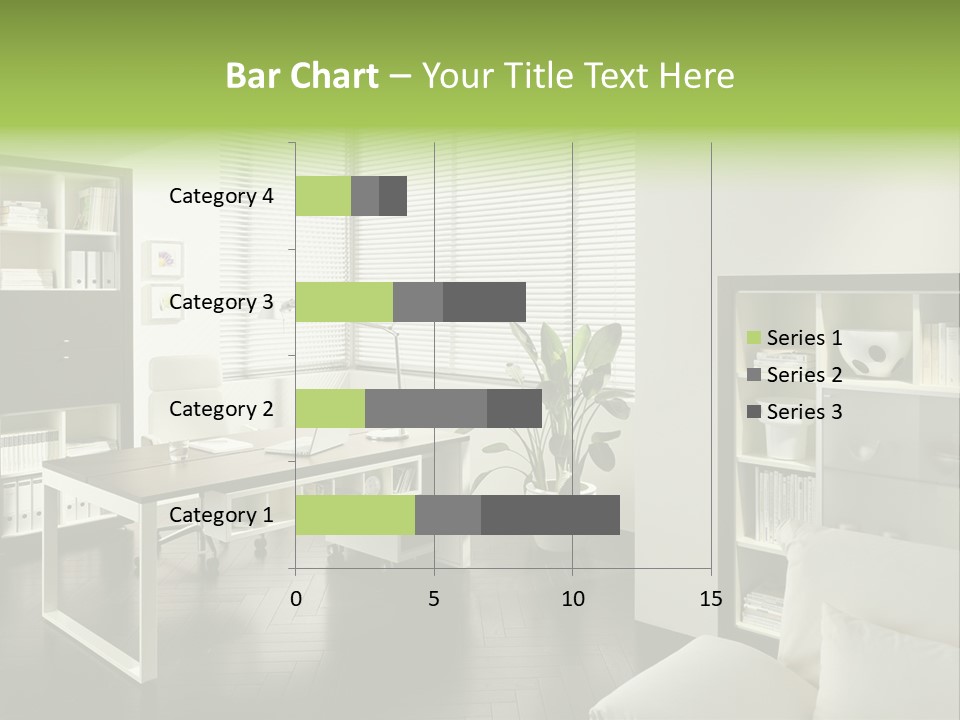 Bar Chart – Your Title Text Here

Category 4
Category 3
Category 2
Category 1

0
5
10
15

Series 1
Series 2
Series 3